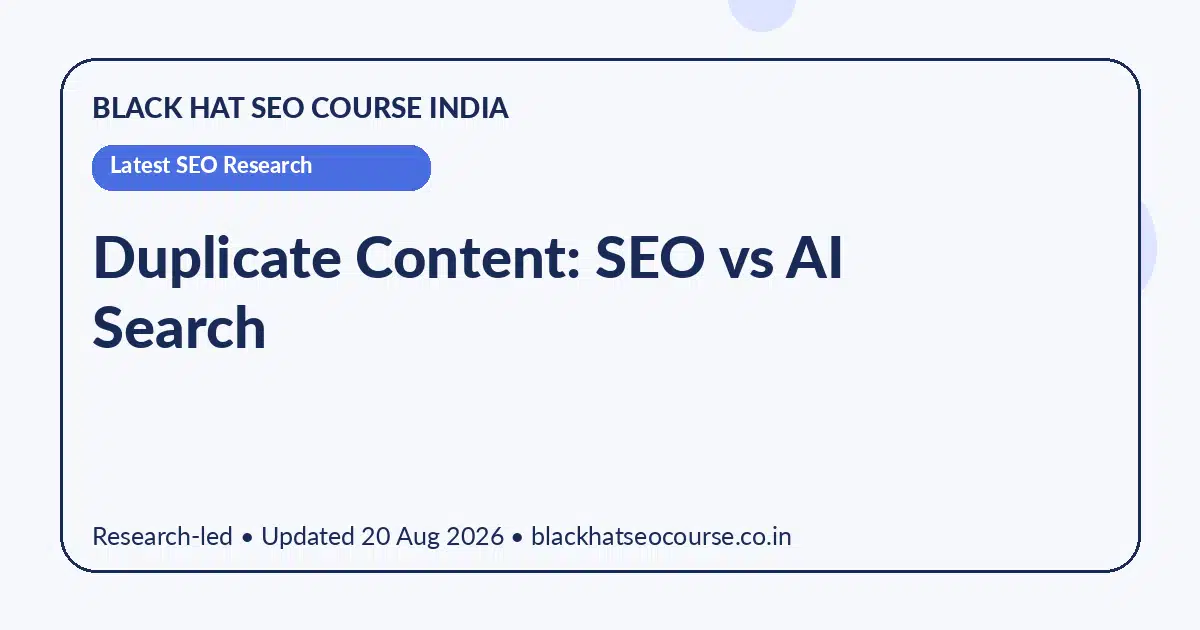 BLACK HAT SEO COURSE INDIA

Latest SEO Research

Duplicate Content: SEO vs AI Search

Research-led • Updated 20 Aug 2026 • blackhatseocourse.co.in